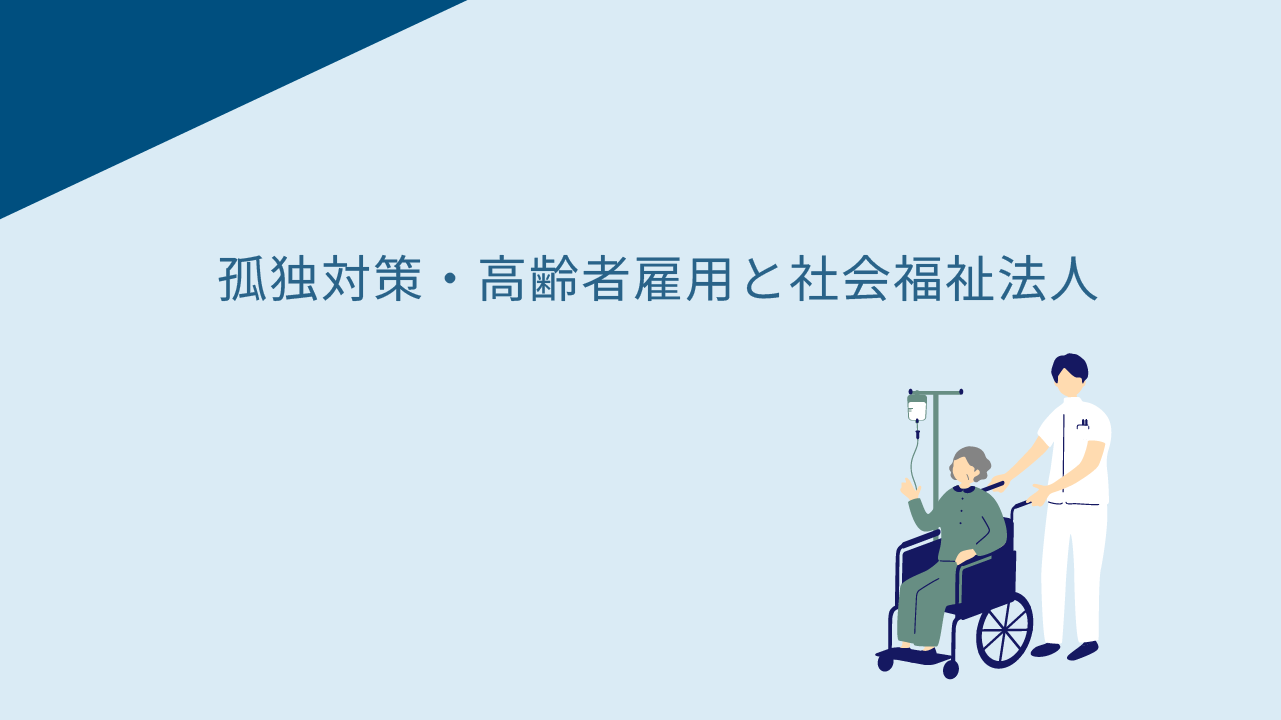 孤独対策・高齢者雇用と社会福祉法人